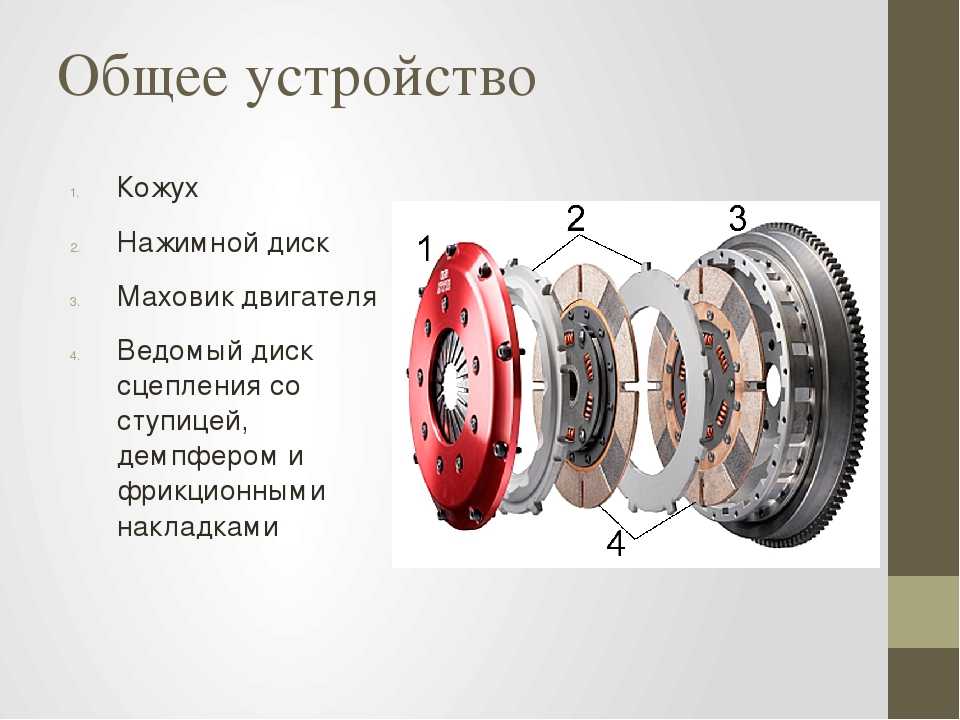 Общее устройство

1. Кожух
2. Нажимной диск
3. Маховик двигателя
4. Ведомый диск сцепления со ступицей, демпфером и фрикционными накладками

1
2
3
4